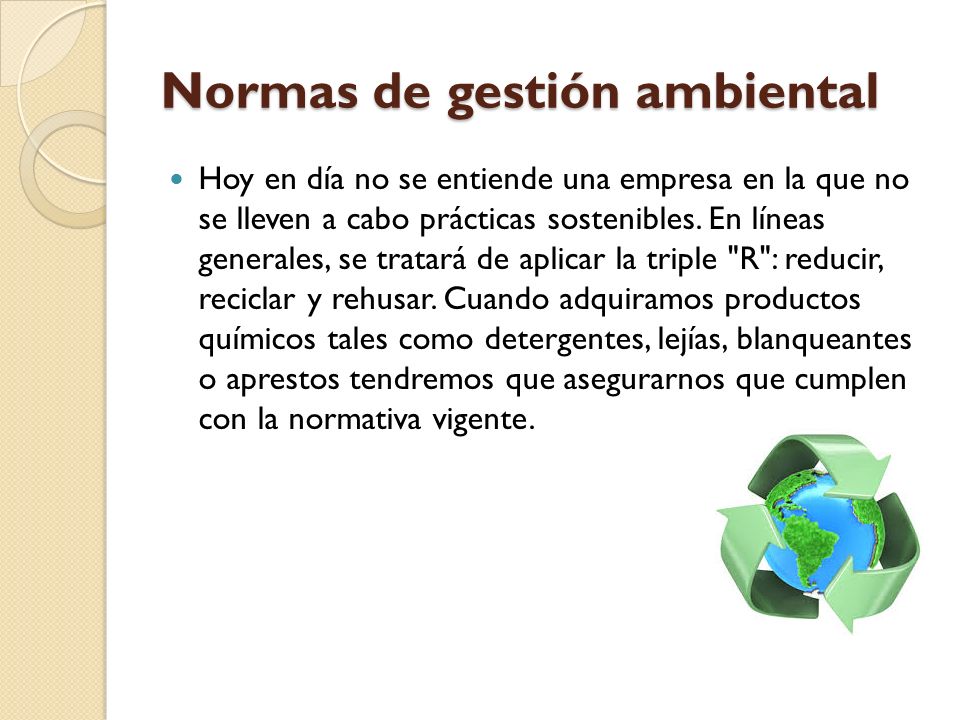 Normas de gestión ambiental

Hoy en día no se entiende una empresa en la que no se lleven a cabo prácticas sostenibles. En líneas generales, se tratará de aplicar la triple "R": reducir, reciclar y rehusar. Cuando adquiramos productos químicos tales como detergentes, lejías, blanqueantes o aprestos tendremos que asegurarnos que cumplen con la normativa vigente.